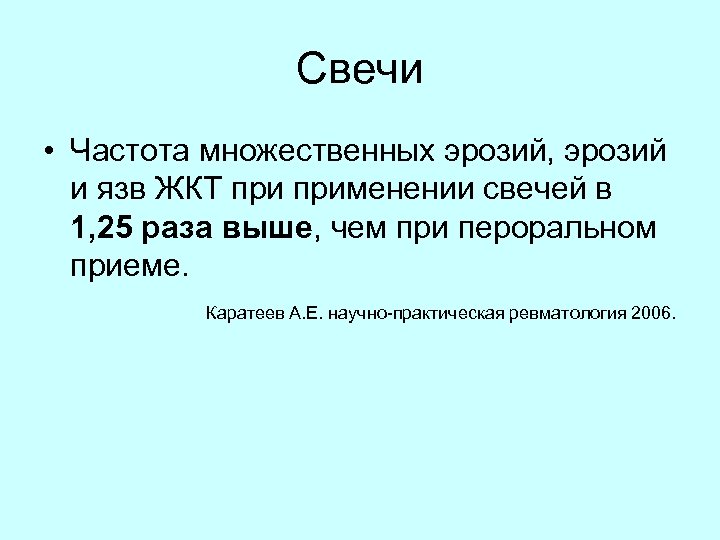 Свечи

• Частота множественных эрозий, эрозий и язв ЖКТ при применении свечей в 1,25 раза выше, чем при пероральном приеме.

Каратеев А.Е. научно-практическая ревматология 2006.